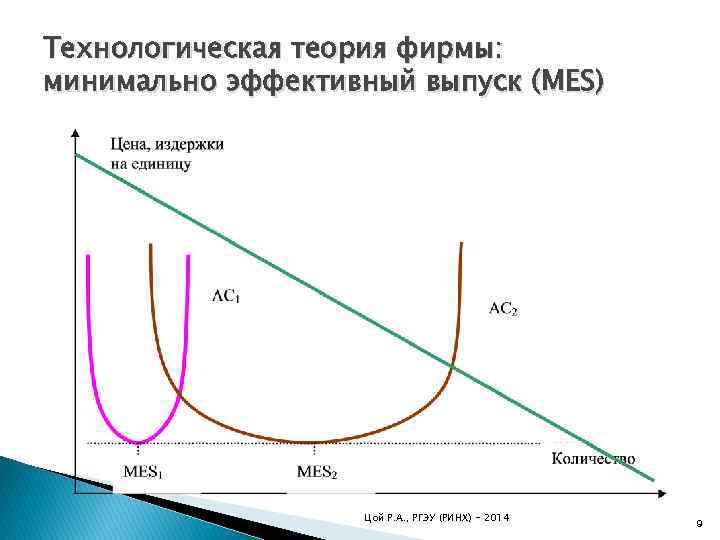 Технологическая теория фирмы: минимально эффективный выпуск (MES)

Цена, издержки на единицу

$AC_1$

$AC_2$

$MES_1$

$MES_2$

Количество

Цой Р.А., РГЭУ (РИНХ) - 2014

9